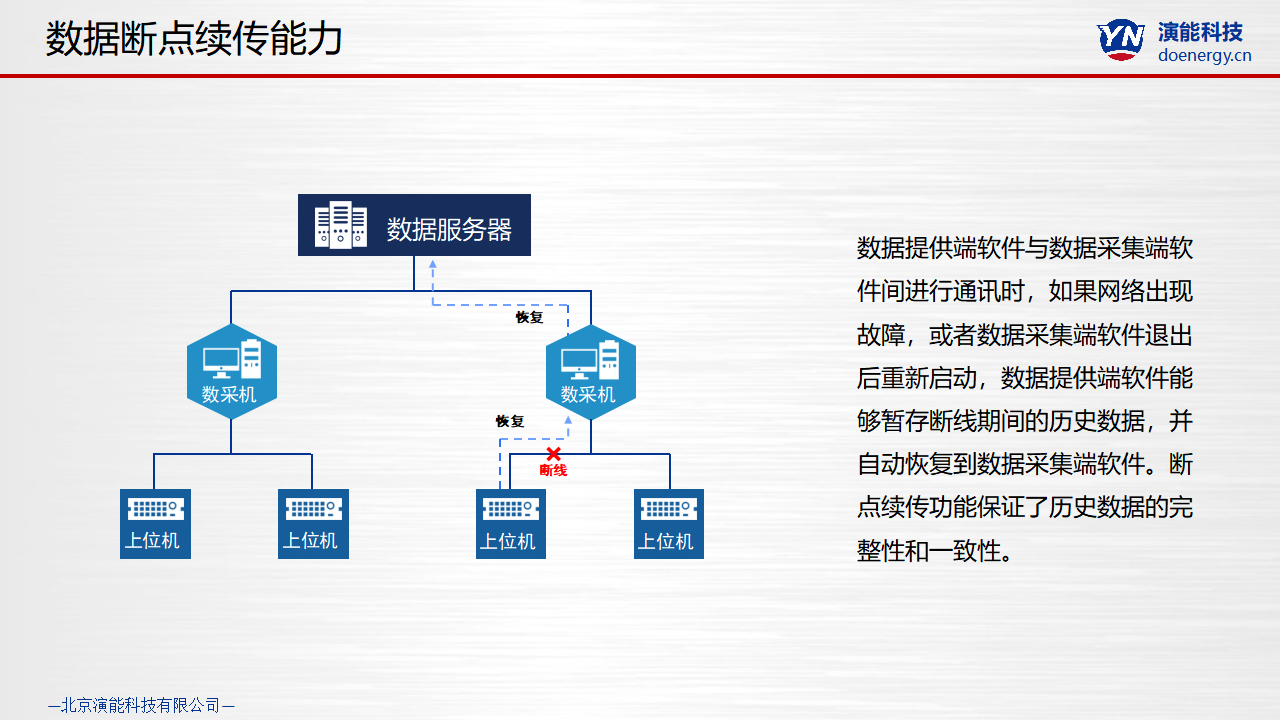 数据断点续传能力

YN 演能科技
doenergy.cn

数据服务器

恢复

数采机

数采机

恢复

断线

上位机

上位机

上位机

上位机

数据提供端软件与数据采集端软件间进行通讯时，如果网络出现故障，或者数据采集端软件退出后重新启动，数据提供端软件能够暂存断线期间的历史数据，并自动恢复到数据采集端软件。断点续传功能保证了历史数据的完整性和一致性。

—北京演能科技有限公司—